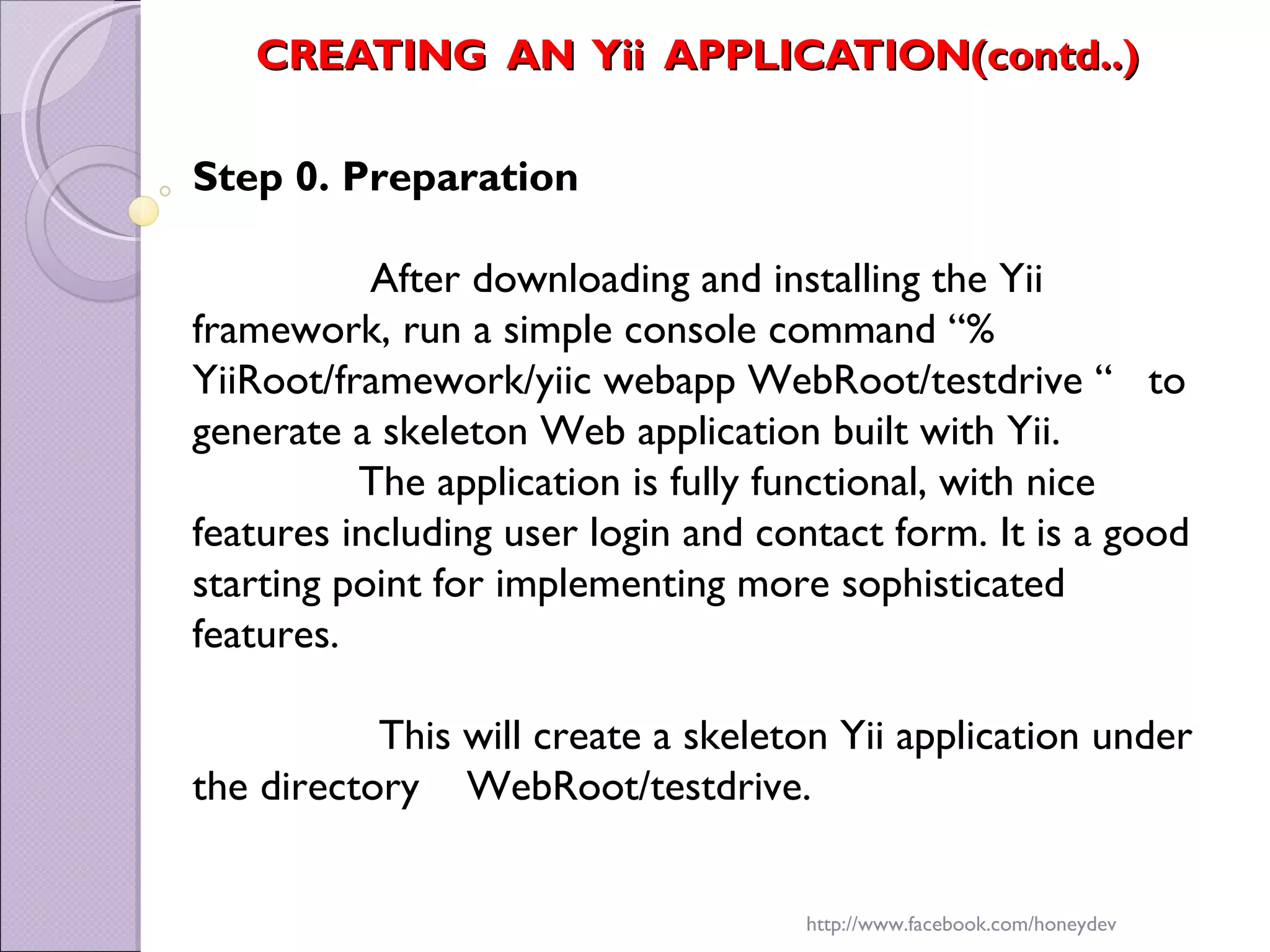 CREATING AN Yii APPLICATION(contd..)

Step 0. Preparation

After downloading and installing the Yii framework, run a simple console command “% YiiRoot/framework/yiic webapp WebRoot/testdrive “ to generate a skeleton Web application built with Yii.

The application is fully functional, with nice features including user login and contact form. It is a good starting point for implementing more sophisticated features.

This will create a skeleton Yii application under the directory WebRoot/testdrive.

http://www.facebook.com/honeydev